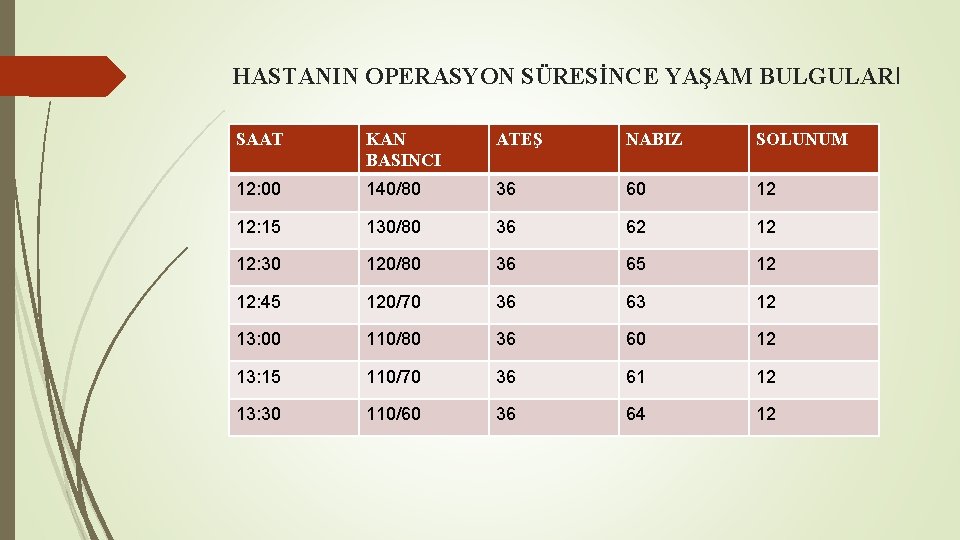 HASTANIN OPERASYON SÜRESİNCE YAŞAM BULGULARI

| SAAT | KAN BASINCI | ATEŞ | NABIZ | SOLUNUM |
|---|---|---|---|---|
| 12:00 | 140/80 | 36 | 60 | 12 |
| 12:15 | 130/80 | 36 | 62 | 12 |
| 12:30 | 120/80 | 36 | 65 | 12 |
| 12:45 | 120/70 | 36 | 63 | 12 |
| 13:00 | 110/80 | 36 | 60 | 12 |
| 13:15 | 110/70 | 36 | 61 | 12 |
| 13:30 | 110/60 | 36 | 64 | 12 |